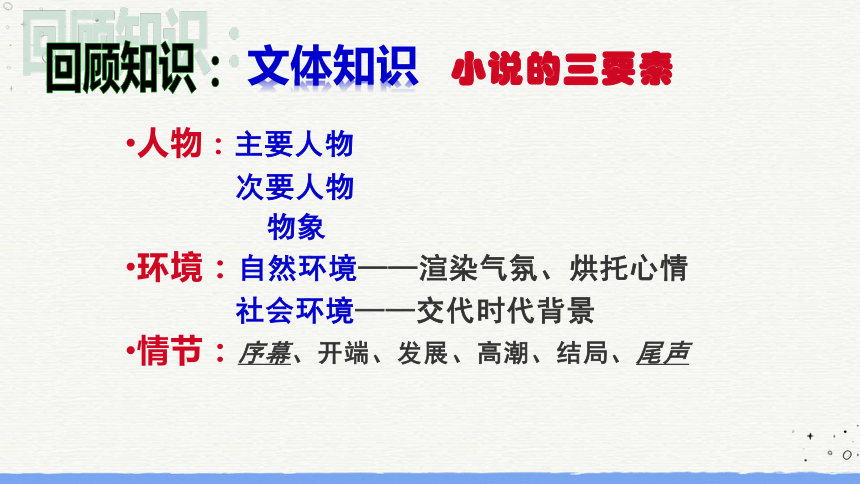 回顾知识：文体知识 小说的三要素

•人物：主要人物
次要人物
物象

•环境：自然环境——渲染气氛、烘托心情
社会环境——交代时代背景

•情节：序幕、开端、发展、高潮、结局、尾声